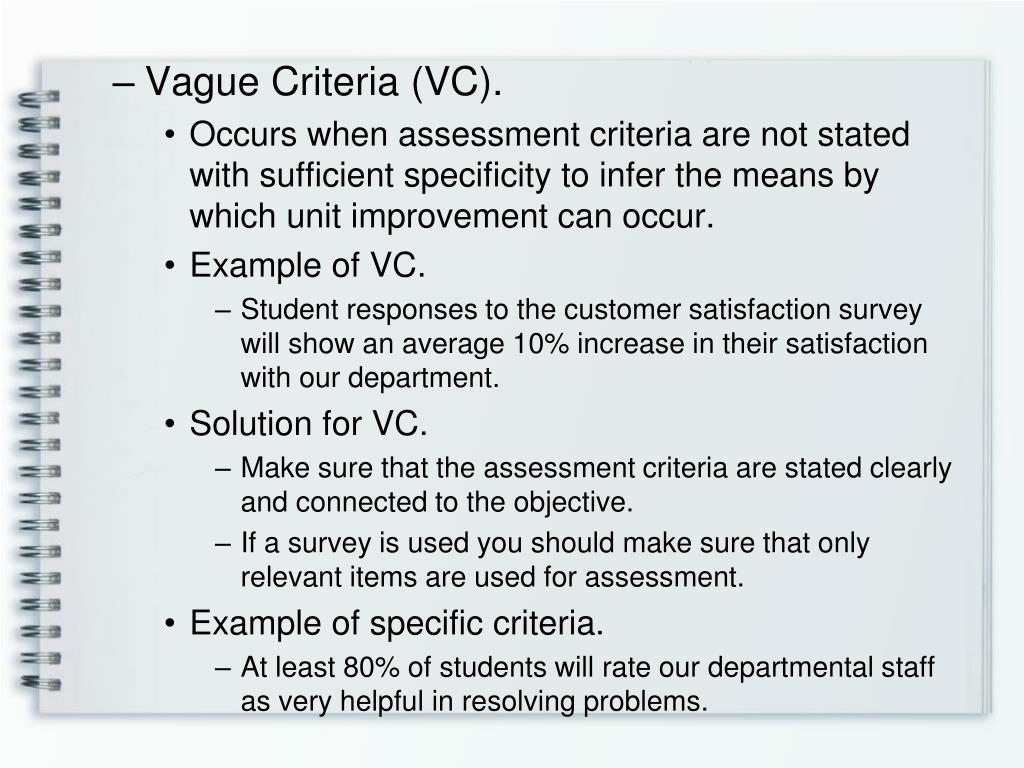 – Vague Criteria (VC).

• Occurs when assessment criteria are not stated with sufficient specificity to infer the means by which unit improvement can occur.

• Example of VC.

– Student responses to the customer satisfaction survey will show an average 10% increase in their satisfaction with our department.

• Solution for VC.

– Make sure that the assessment criteria are stated clearly and connected to the objective.

– If a survey is used you should make sure that only relevant items are used for assessment.

• Example of specific criteria.

– At least 80% of students will rate our departmental staff as very helpful in resolving problems.